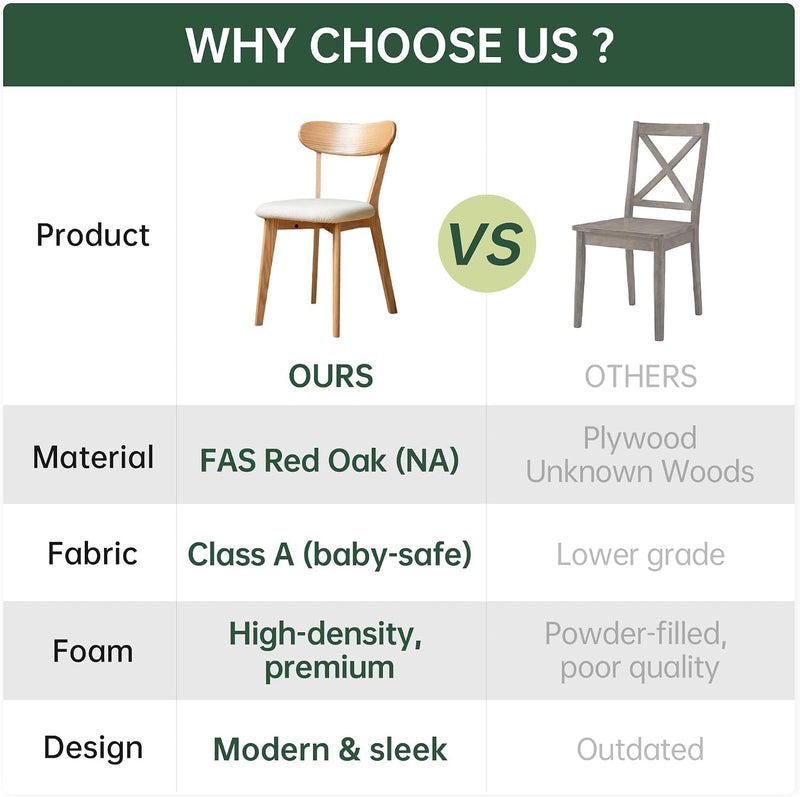 WHY CHOOSE US ?

| Product | OURS | VS | OTHERS |
|---|---|---|---|
| Material | FAS Red Oak (NA) | | Plywood Unknown Woods |
| Fabric | Class A (baby-safe) | | Lower grade |
| Foam | High-density, premium | | Powder-filled, poor quality |
| Design | Modern & sleek | | Outdated |